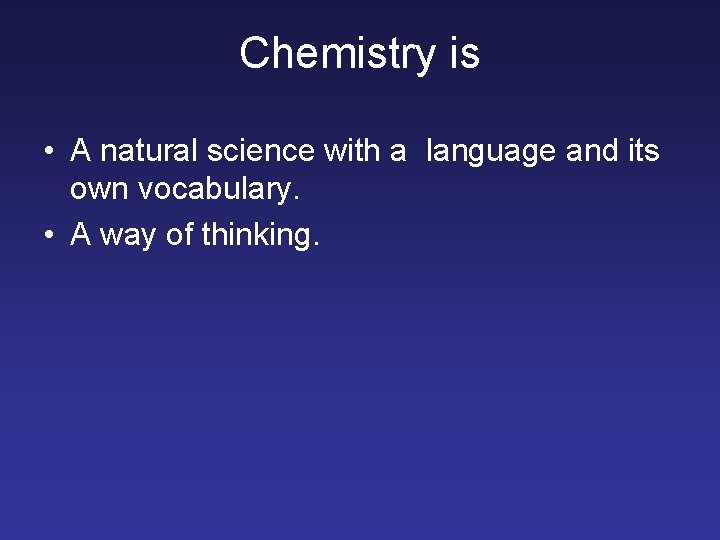 Chemistry is

• A natural science with a language and its own vocabulary.
• A way of thinking.